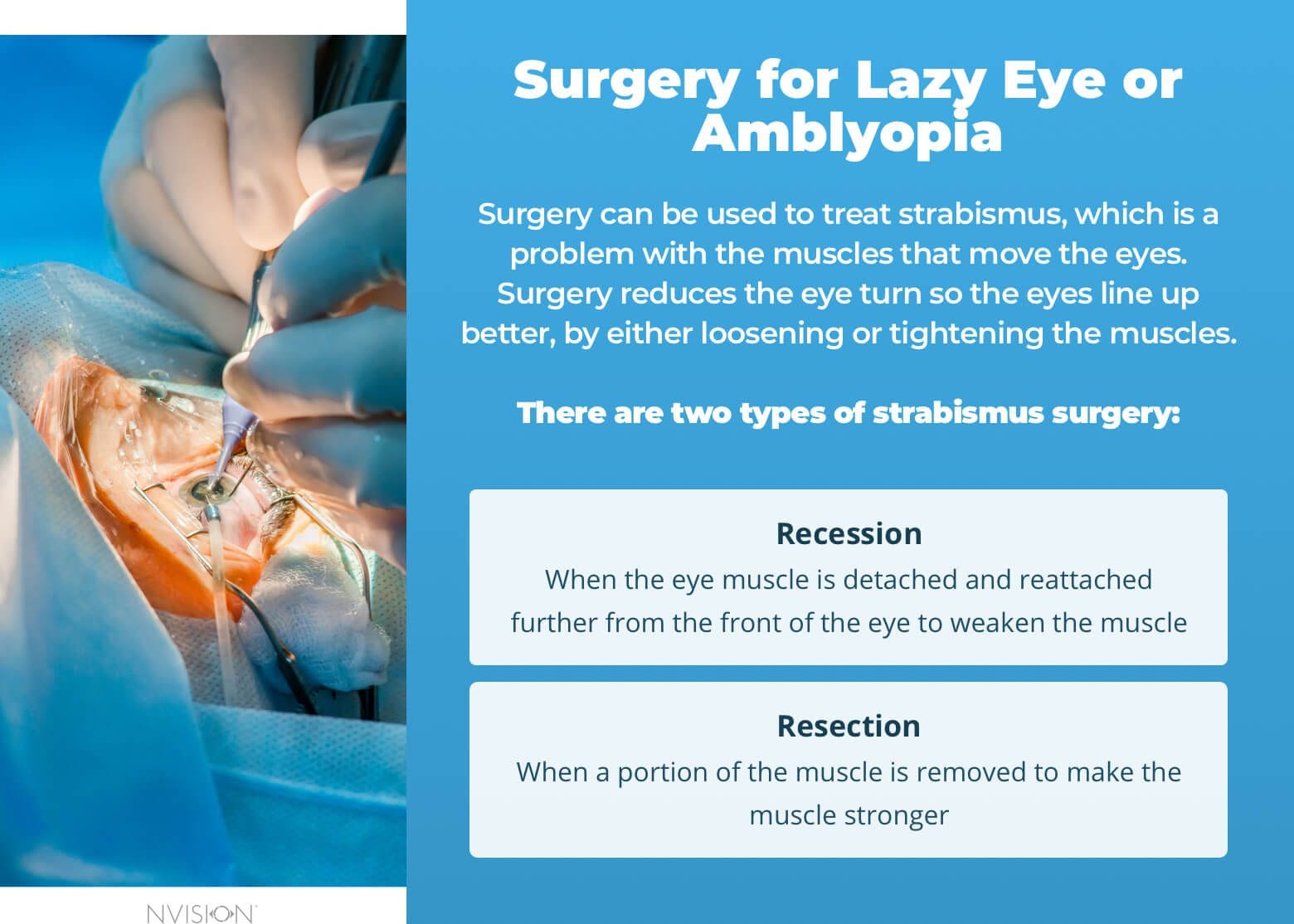 Surgery for Lazy Eye or Amblyopia

Surgery can be used to treat strabismus, which is a problem with the muscles that move the eyes. Surgery reduces the eye turn so the eyes line up better, by either loosening or tightening the muscles.

There are two types of strabismus surgery:

Recession
When the eye muscle is detached and reattached further from the front of the eye to weaken the muscle

Resection
When a portion of the muscle is removed to make the muscle stronger

NVISION